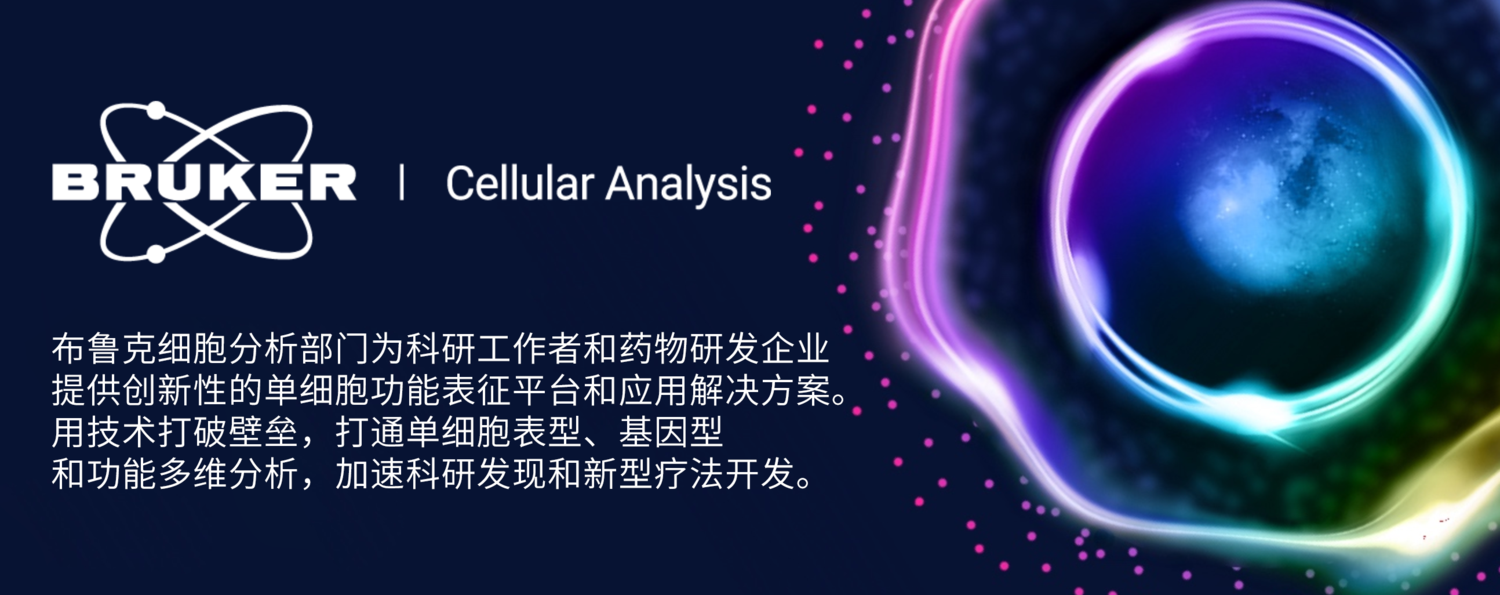 BRUKER | Cellular Analysis

布鲁克细胞分析部门为科研工作者和药物研发企业提供创新性的单细胞功能表征平台和应用解决方案。用技术打破壁垒，打通单细胞表型、基因型和功能多维分析，加速科研发现和新型疗法开发。